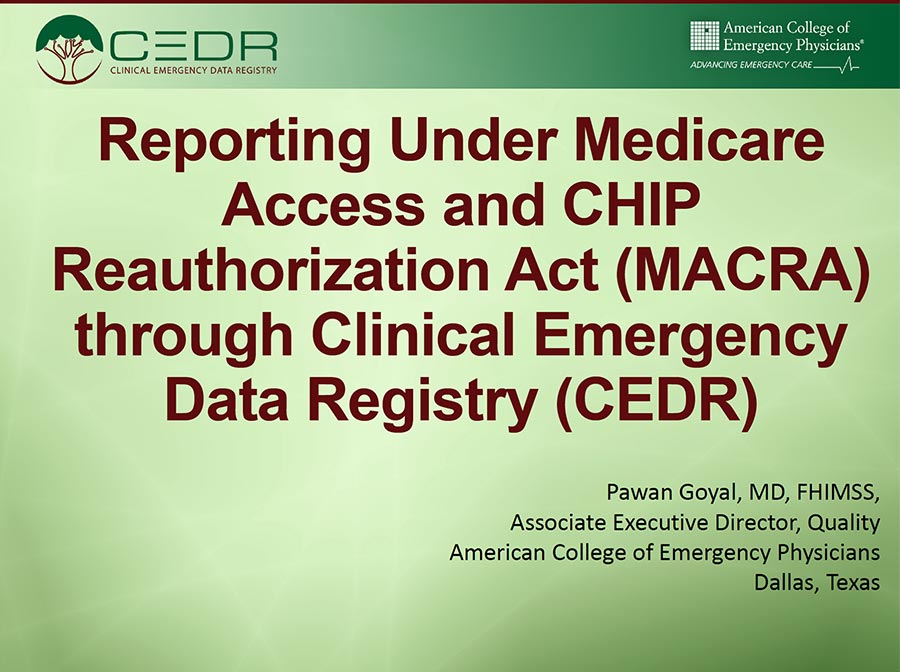 CEDR
CLINICAL EMERGENCY DATA REGISTRY

American College of Emergency Physicians®
ADVANCING EMERGENCY CARE

Reporting Under Medicare Access and CHIP Reauthorization Act (MACRA) through Clinical Emergency Data Registry (CEDR)

Pawan Goyal, MD, FHIMSS,
Associate Executive Director, Quality
American College of Emergency Physicians
Dallas, Texas